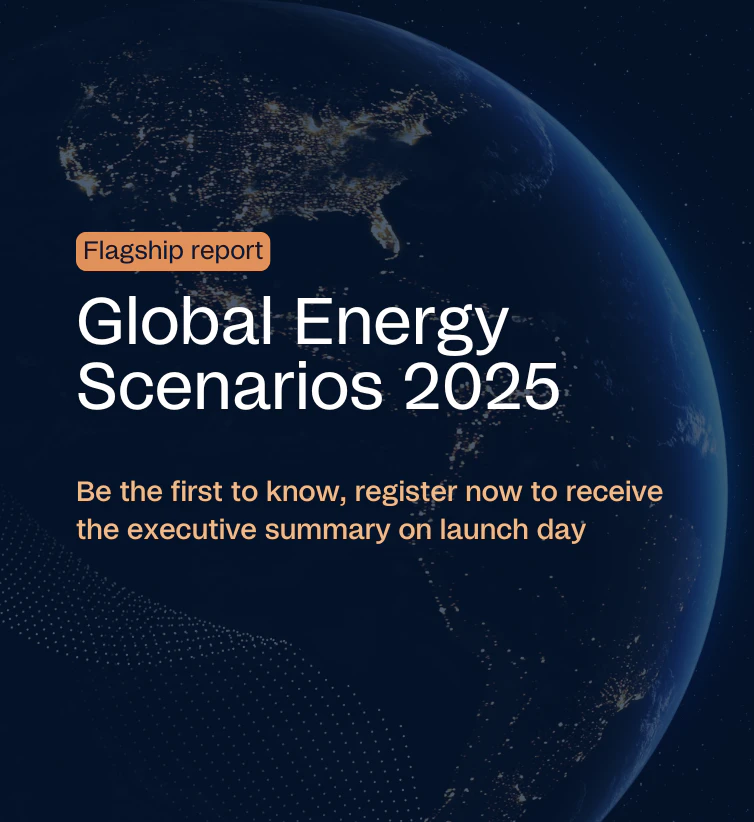 Flagship report

Global Energy Scenarios 2025

Be the first to know, register now to receive the executive summary on launch day